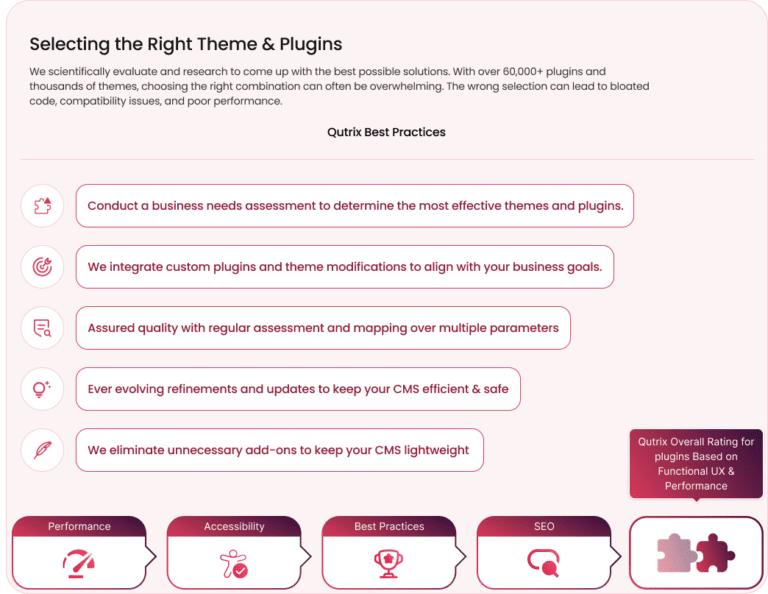 Selecting the Right Theme & Plugins

We scientifically evaluate and research to come up with the best possible solutions. With over 60,000+ plugins and thousands of themes, choosing the right combination can often be overwhelming. The wrong selection can lead to bloated code, compatibility issues, and poor performance.

Qutrix Best Practices

Conduct a business needs assessment to determine the most effective themes and plugins.

We integrate custom plugins and theme modifications to align with your business goals.

Assured quality with regular assessment and mapping over multiple parameters

Ever evolving refinements and updates to keep your CMS efficient & safe

We eliminate unnecessary add-ons to keep your CMS lightweight

Qutrix Overall Rating for plugins Based on Functional UX & Performance

Performance

Accessibility

Best Practices

SEO